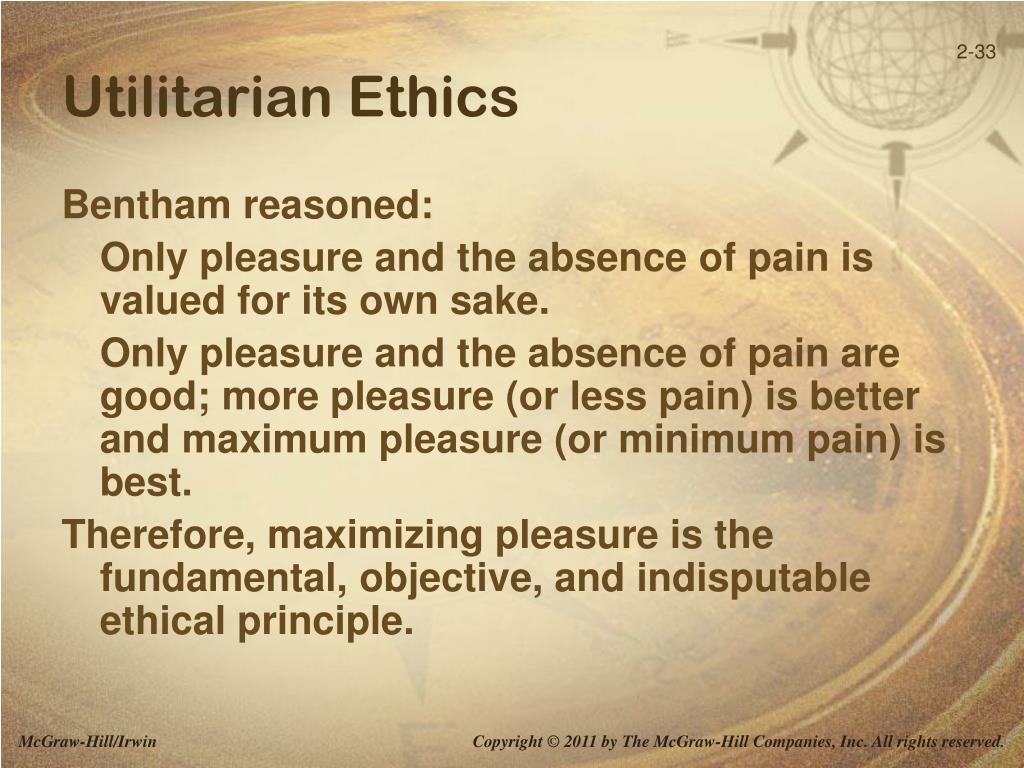 2-33

Utilitarian Ethics

Bentham reasoned:

Only pleasure and the absence of pain is valued for its own sake.

Only pleasure and the absence of pain are good; more pleasure (or less pain) is better and maximum pleasure (or minimum pain) is best.

Therefore, maximizing pleasure is the fundamental, objective, and indisputable ethical principle.

McGraw-Hill/Irwin

Copyright © 2011 by The McGraw-Hill Companies, Inc. All rights reserved.